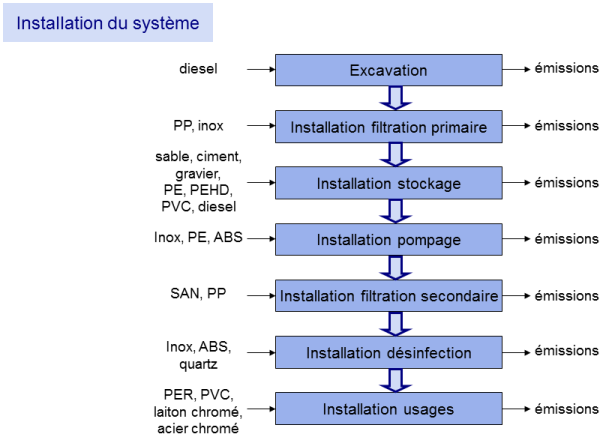 Installation du système

diesel
Excavation
émissions

PP, inox
Installation filtration primaire
émissions

sable, ciment, gravier, PE, PEHD, PVC, diesel
Installation stockage
émissions

Inox, PE, ABS
Installation pompage
émissions

SAN, PP
Installation filtration secondaire
émissions

Inox, ABS, quartz
Installation désinfection
émissions

PER, PVC, laiton chromé, acier chromé
Installation usages
émissions